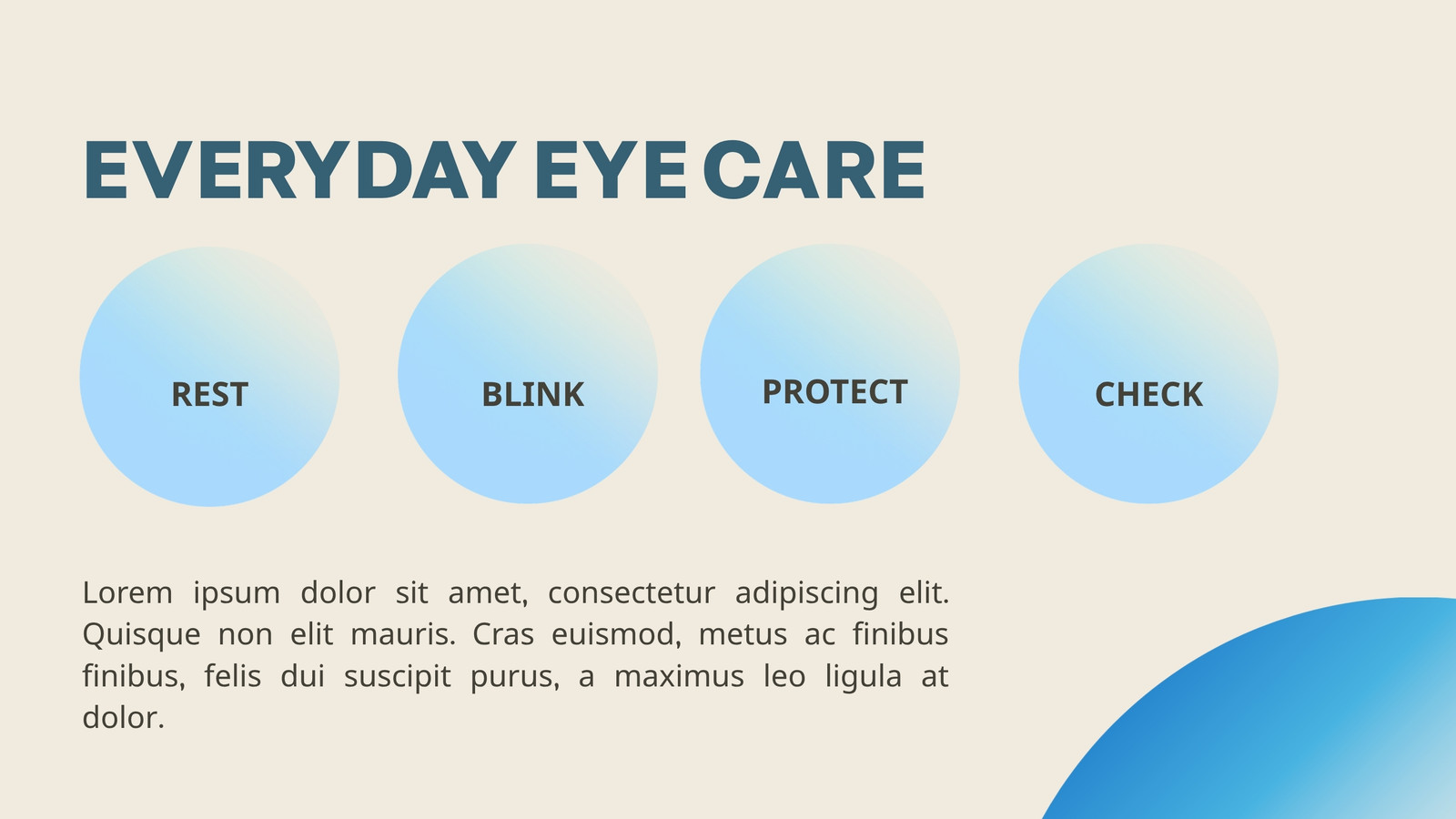 EVERYDAY EYE CARE

REST

BLINK

PROTECT

CHECK

Lorem ipsum dolor sit amet, consectetur adipiscing elit. Quisque non elit mauris. Cras euismod, metus ac finibus finibus, felis dui suscipit purus, a maximus leo ligula at dolor.